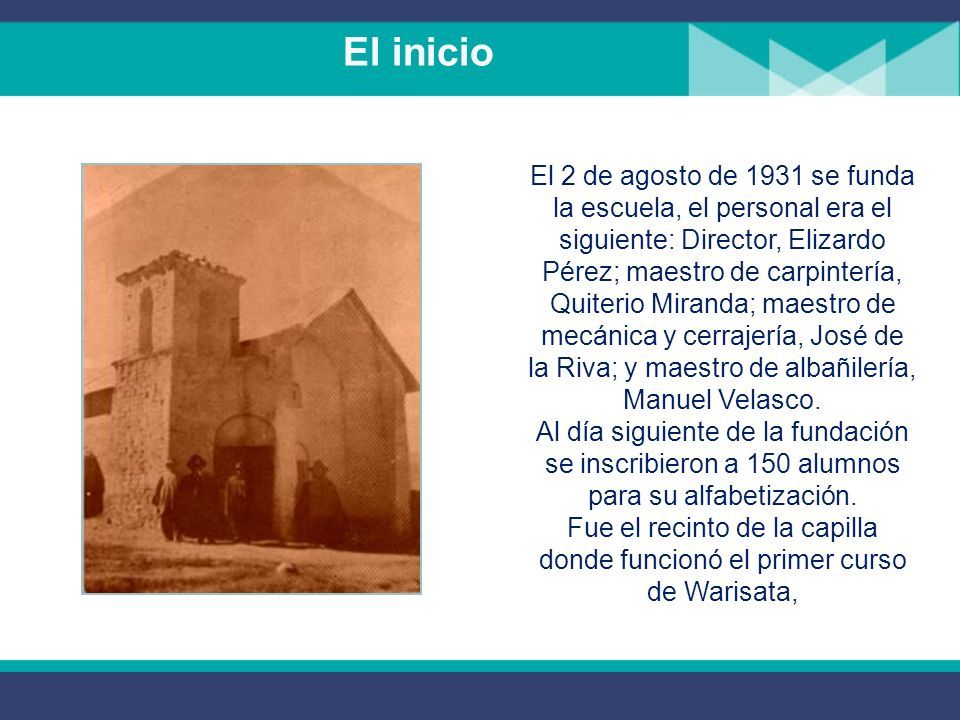 El inicio

El 2 de agosto de 1931 se funda la escuela, el personal era el siguiente: Director, Elizardo Pérez; maestro de carpintería, Quiterio Miranda; maestro de mecánica y cerrajería, José de la Riva; y maestro de albañilería, Manuel Velasco.
Al día siguiente de la fundación se inscribieron a 150 alumnos para su alfabetización.
Fue el recinto de la capilla donde funcionó el primer curso de Warisata,